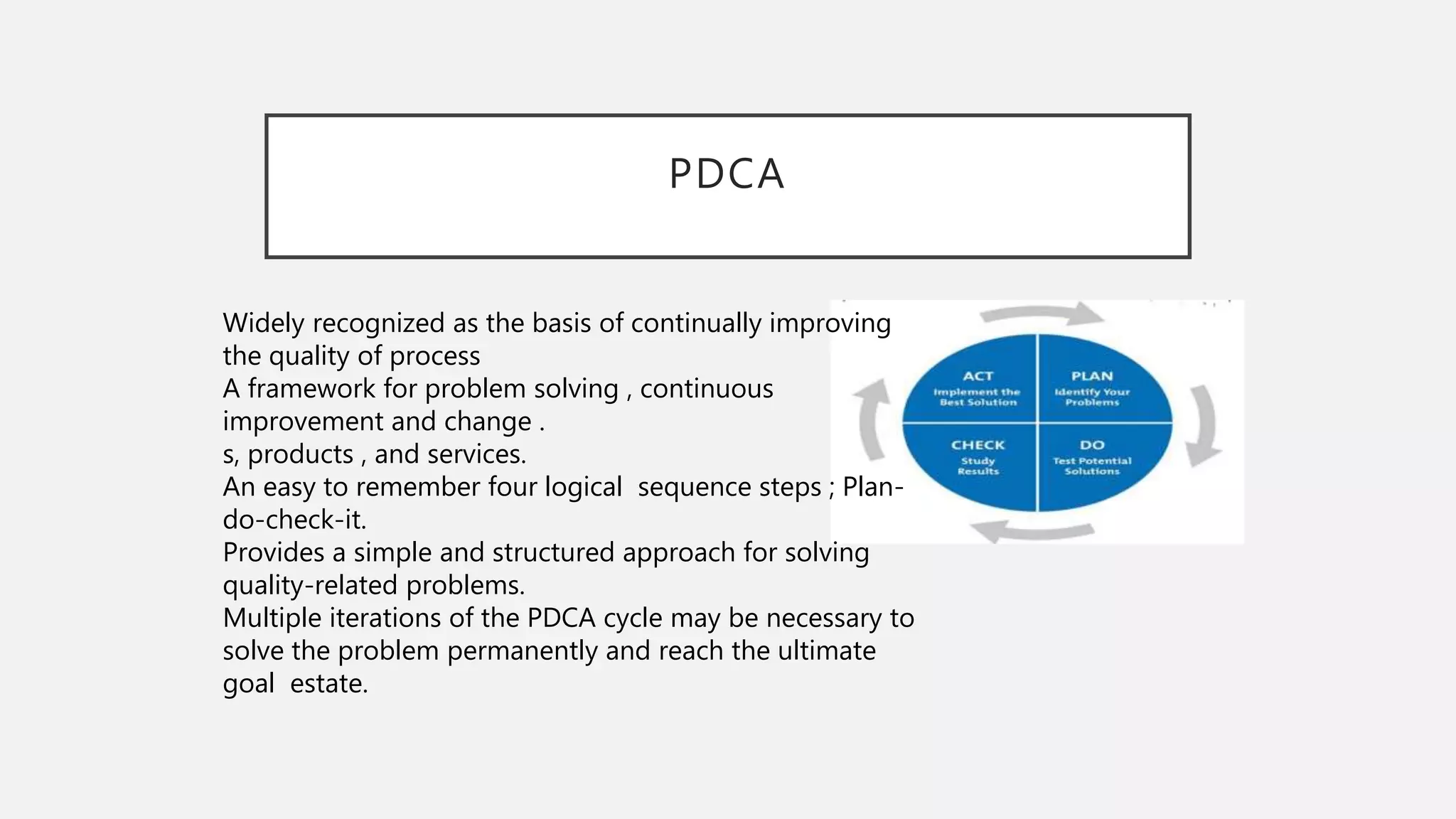 PDCA

Widely recognized as the basis of continually improving the quality of process
A framework for problem solving , continuous improvement and change .
s, products , and services.
An easy to remember four logical sequence steps ; Plan-do-check-it.
Provides a simple and structured approach for solving quality-related problems.
Multiple iterations of the PDCA cycle may be necessary to solve the problem permanently and reach the ultimate goal estate.

ACT
Implement the Best Solution

PLAN
Identify Your Problems

CHECK
Study Results

DO
Test Potential Solutions